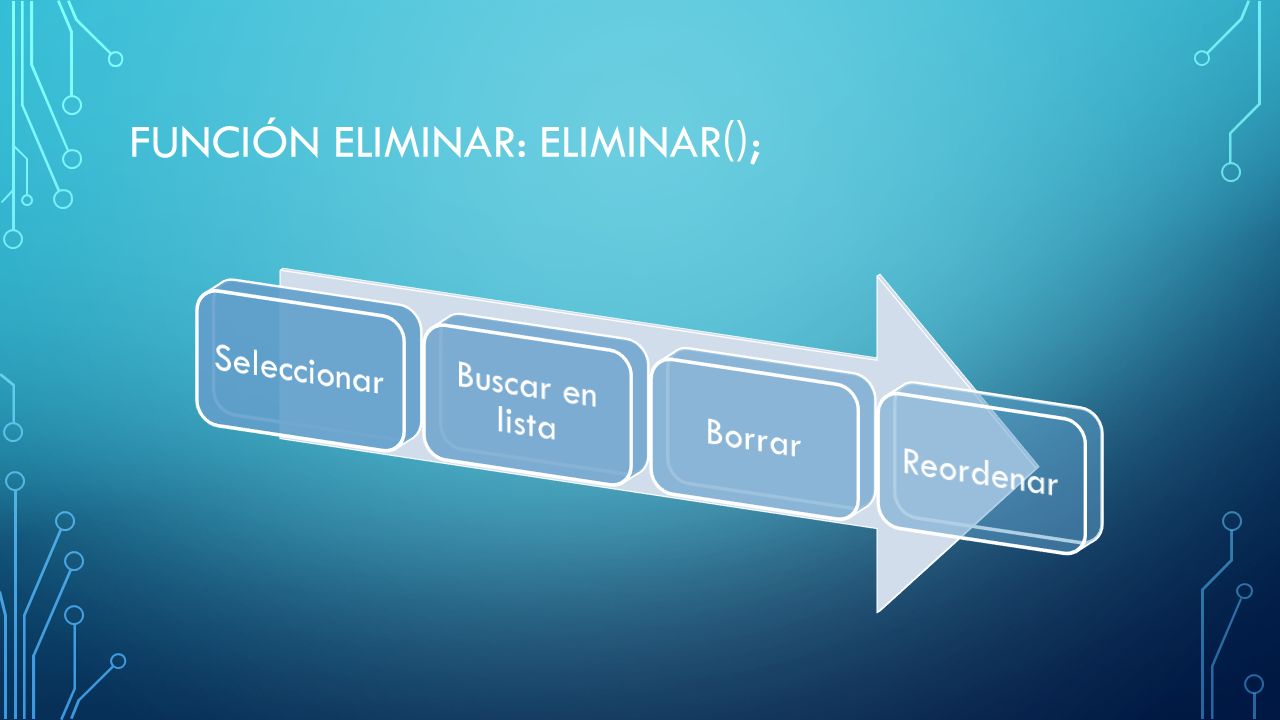 FUNCIÓN ELIMINAR: ELIMINAR();

Seleccionar

Buscar en lista

Borrar

Reordenar